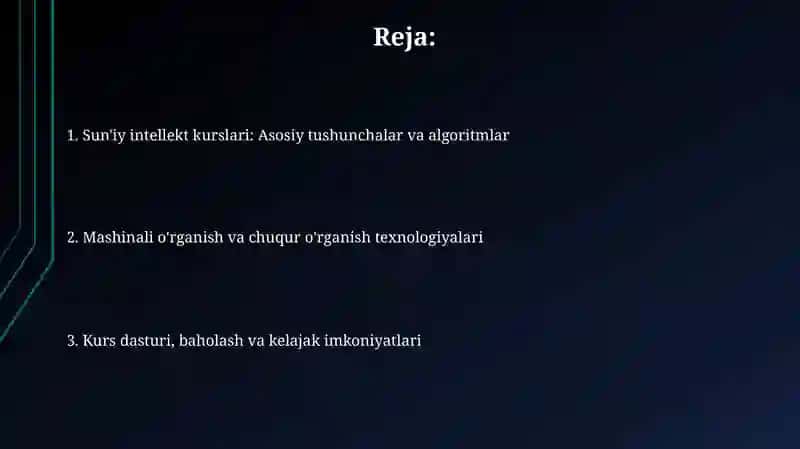 Reja:

1. Sun'iy intellekt kurslari: Asosiy tushunchalar va algoritmlar

2. Mashinali o'rganish va chuqur o'rganish texnologiyalari

3. Kurs dasturi, baholash va kelajak imkoniyatlari